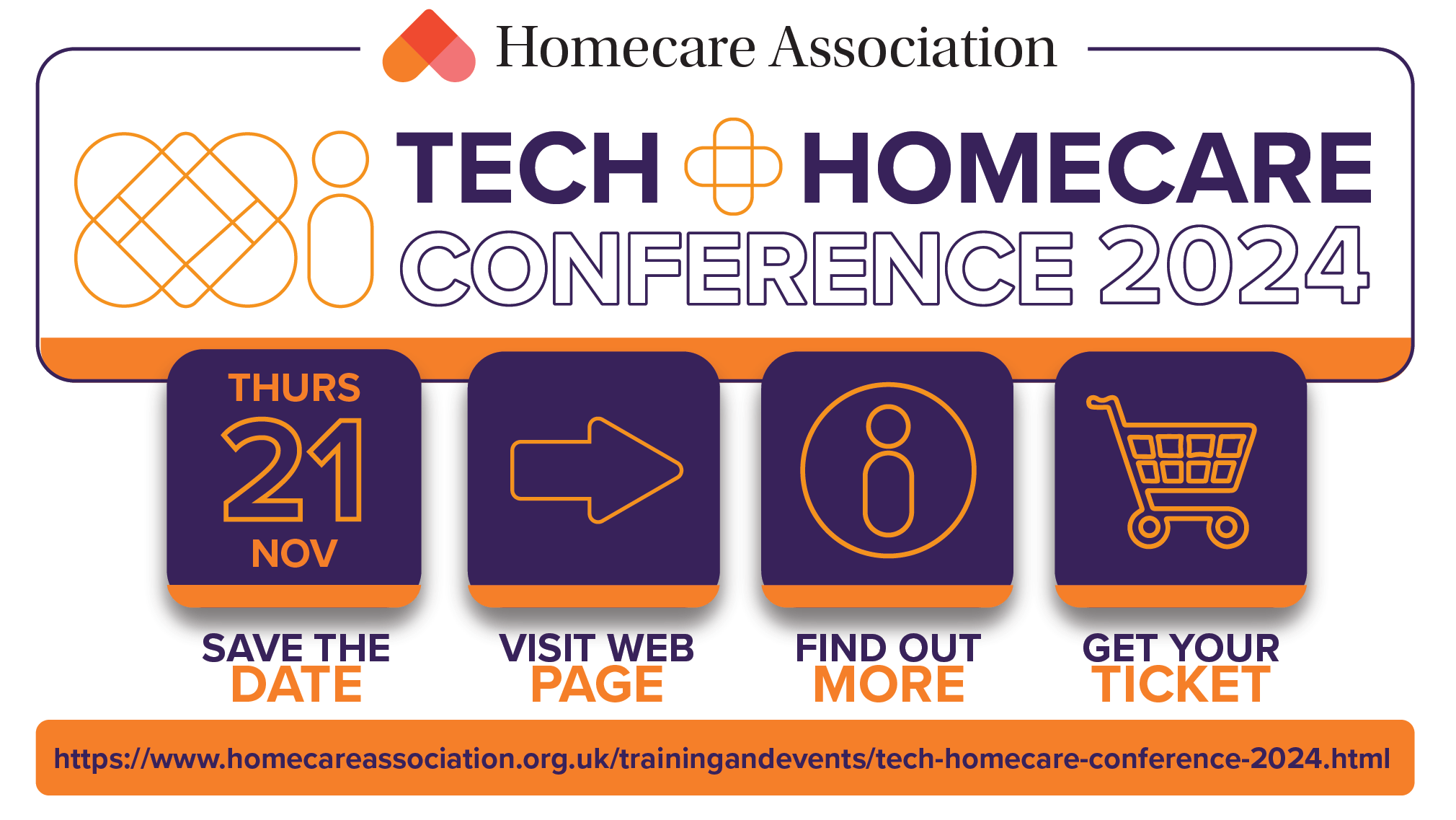 Homecare Association

TECH HOMECARE
CONFERENCE 2024

THURS
21
NOV

SAVE THE
DATE

VISIT WEB
PAGE

FIND OUT
MORE

GET YOUR
TICKET

https://www.homecareassociation.org.uk/trainingandevents/tech-homecare-conference-2024.html